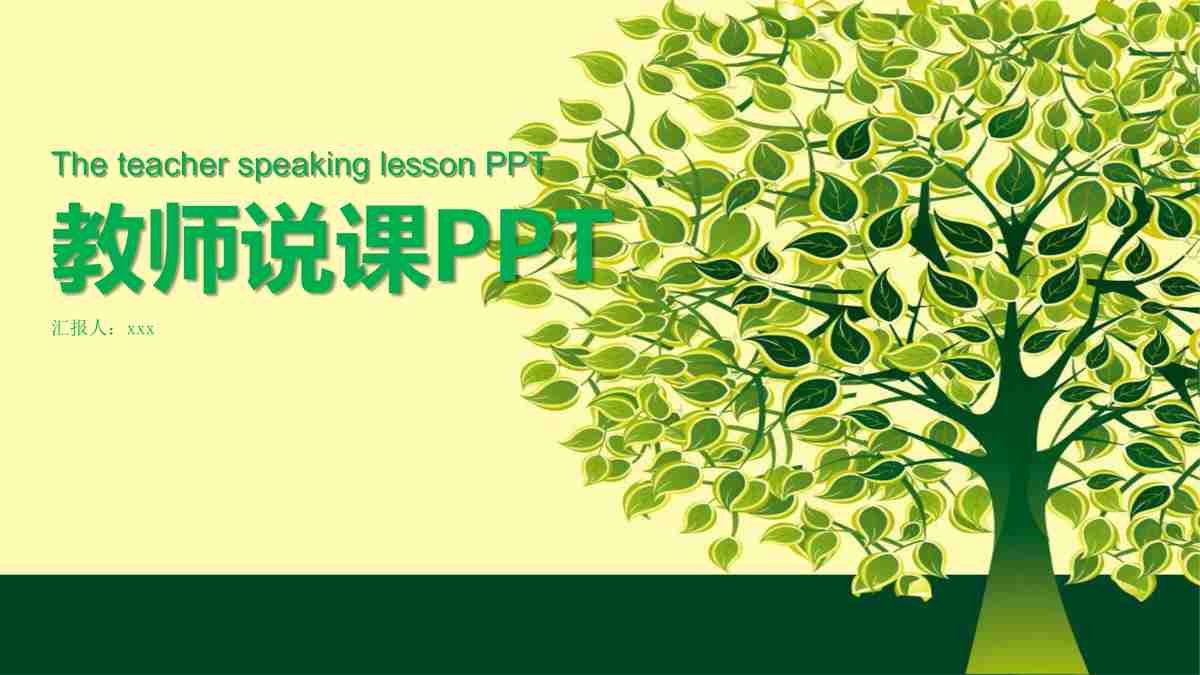 The teacher speaking lesson PPT

教师说课PPT

汇报人：xxx